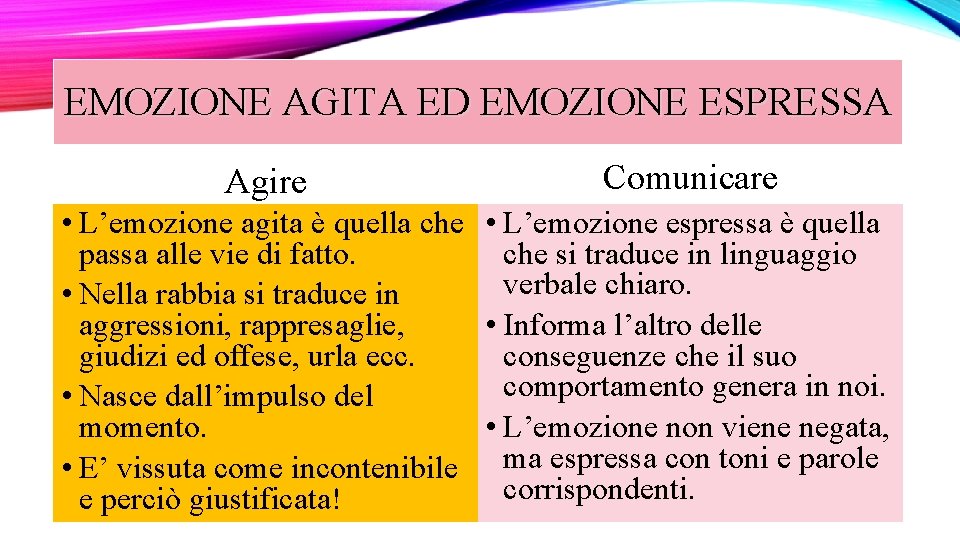 EMOZIONE AGITA ED EMOZIONE ESPRESSA

Agire

• L’emozione agita è quella che passa alle vie di fatto.
• Nella rabbia si traduce in aggressioni, rappresaglie, giudizi ed offese, urla ecc.
• Nasce dall’impulso del momento.
• E’ vissuta come incontenibile e perciò giustificata!

Comunicare

• L’emozione espressa è quella che si traduce in linguaggio verbale chiaro.
• Informa l’altro delle conseguenze che il suo comportamento genera in noi.
• L’emozione non viene negata, ma espressa con toni e parole corrispondenti.